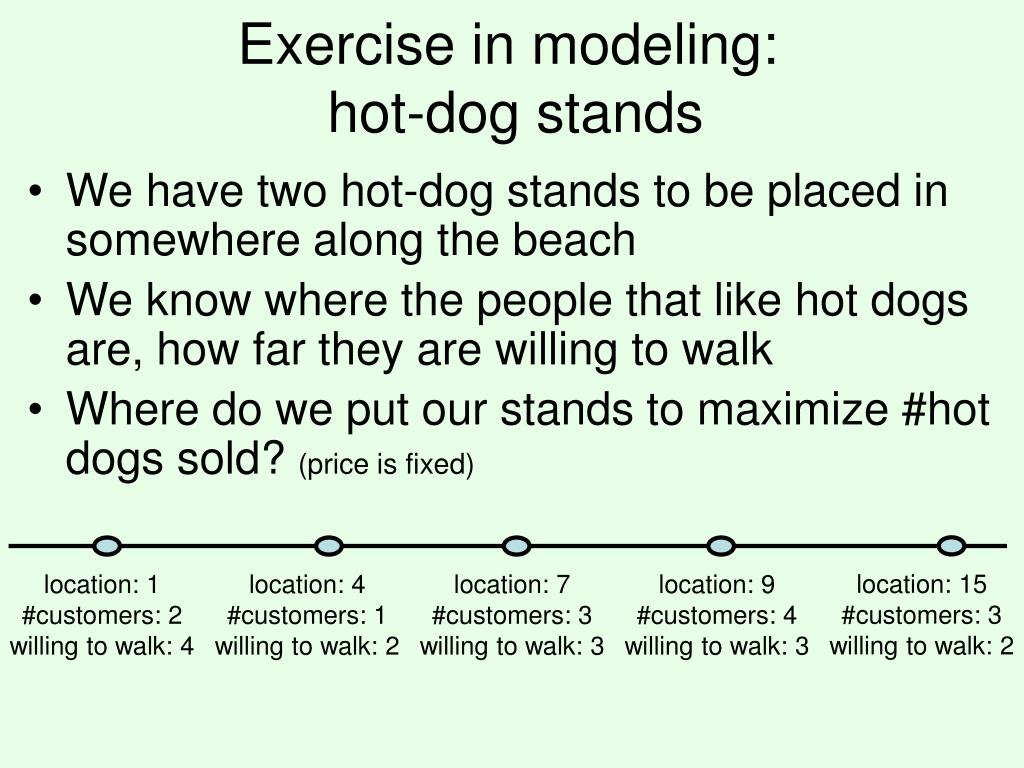 Exercise in modeling:
hot-dog stands

• We have two hot-dog stands to be placed in somewhere along the beach
• We know where the people that like hot dogs are, how far they are willing to walk
• Where do we put our stands to maximize #hot dogs sold? (price is fixed)

location: 1
#customers: 2
willing to walk: 4

location: 4
#customers: 1
willing to walk: 2

location: 7
#customers: 3
willing to walk: 3

location: 9
#customers: 4
willing to walk: 3

location: 15
#customers: 3
willing to walk: 2